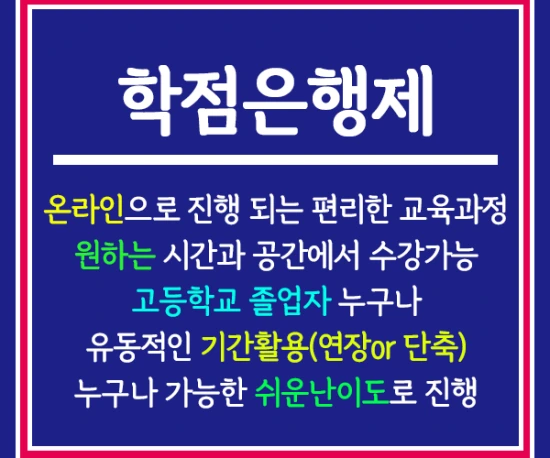 학점은행제

온라인으로 진행 되는 편리한 교육과정
원하는 시간과 공간에서 수강가능
고등학교 졸업자 누구나
유동적인 기간활용(연장or 단축)
누구나 가능한 쉬운난이도로 진행